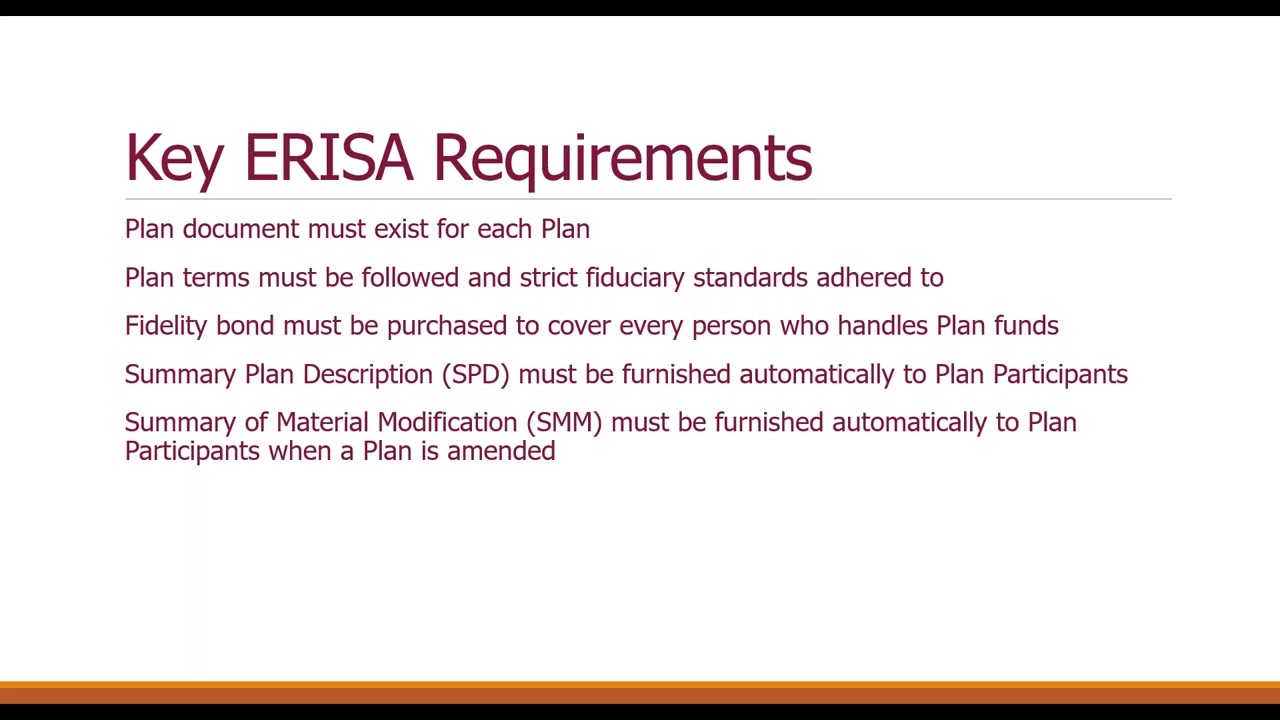 Key ERISA Requirements

Plan document must exist for each Plan

Plan terms must be followed and strict fiduciary standards adhered to

Fidelity bond must be purchased to cover every person who handles Plan funds

Summary Plan Description (SPD) must be furnished automatically to Plan Participants

Summary of Material Modification (SMM) must be furnished automatically to Plan Participants when a Plan is amended